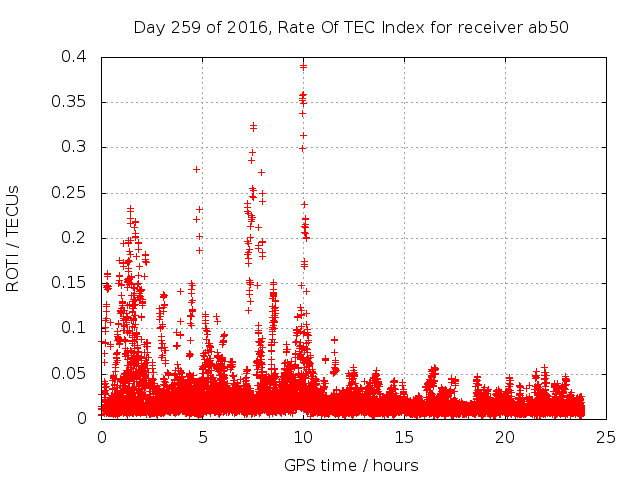 Day 259 of 2016, Rate Of TEC Index for receiver ab50

ROTI / TECUs

0.4
0.35
0.3
0.25
0.2
0.15
0.1
0.05
0

0
5
10
15
20
25

GPS time / hours